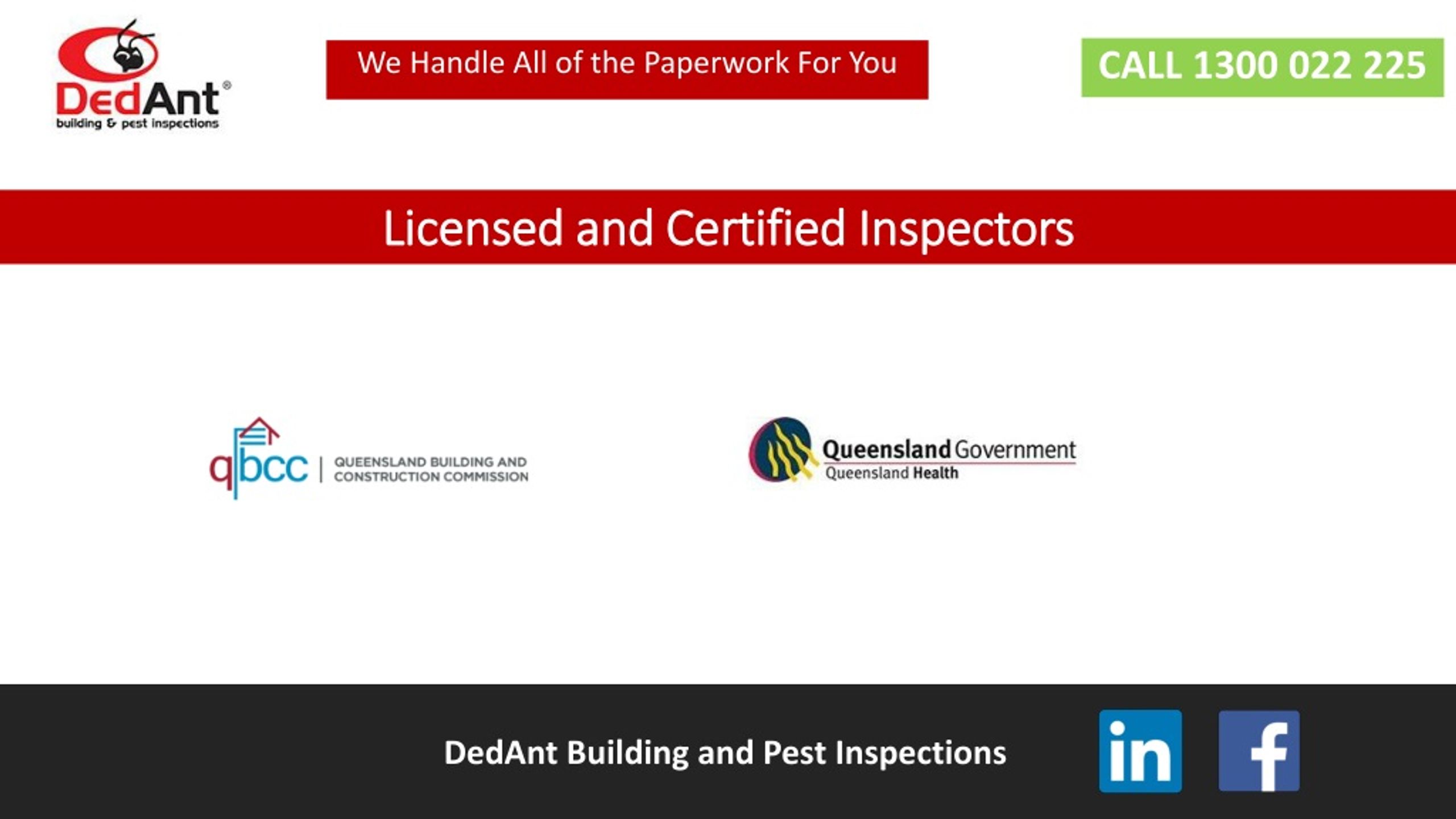 DedAnt®
building & pest inspections

We Handle All of the Paperwork For You

CALL 1300 022 225

Licensed and Certified Inspectors

qbcc | QUEENSLAND BUILDING AND CONSTRUCTION COMMISSION

Queensland Government
Queensland Health

DedAnt Building and Pest Inspections

in

f